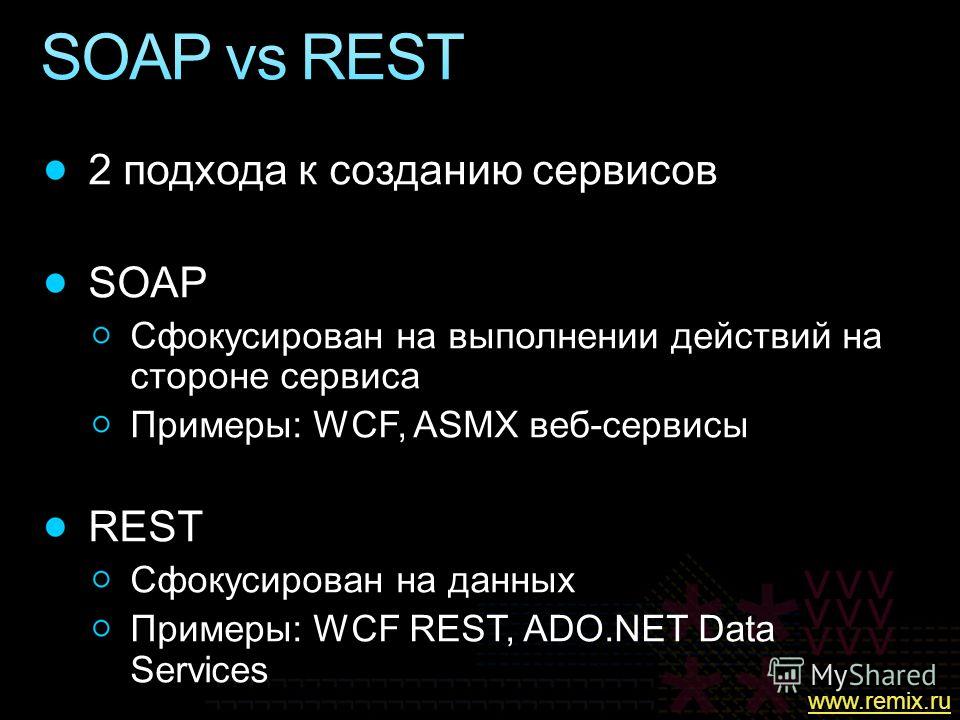 SOAP vs REST

2 подхода к созданию сервисов

SOAP

Сфокусирован на выполнении действий на стороне сервиса

Примеры: WCF, ASMX веб-сервисы

REST

Сфокусирован на данных

Примеры: WCF REST, ADO.NET Data Services

MyShared

www.remix.ru